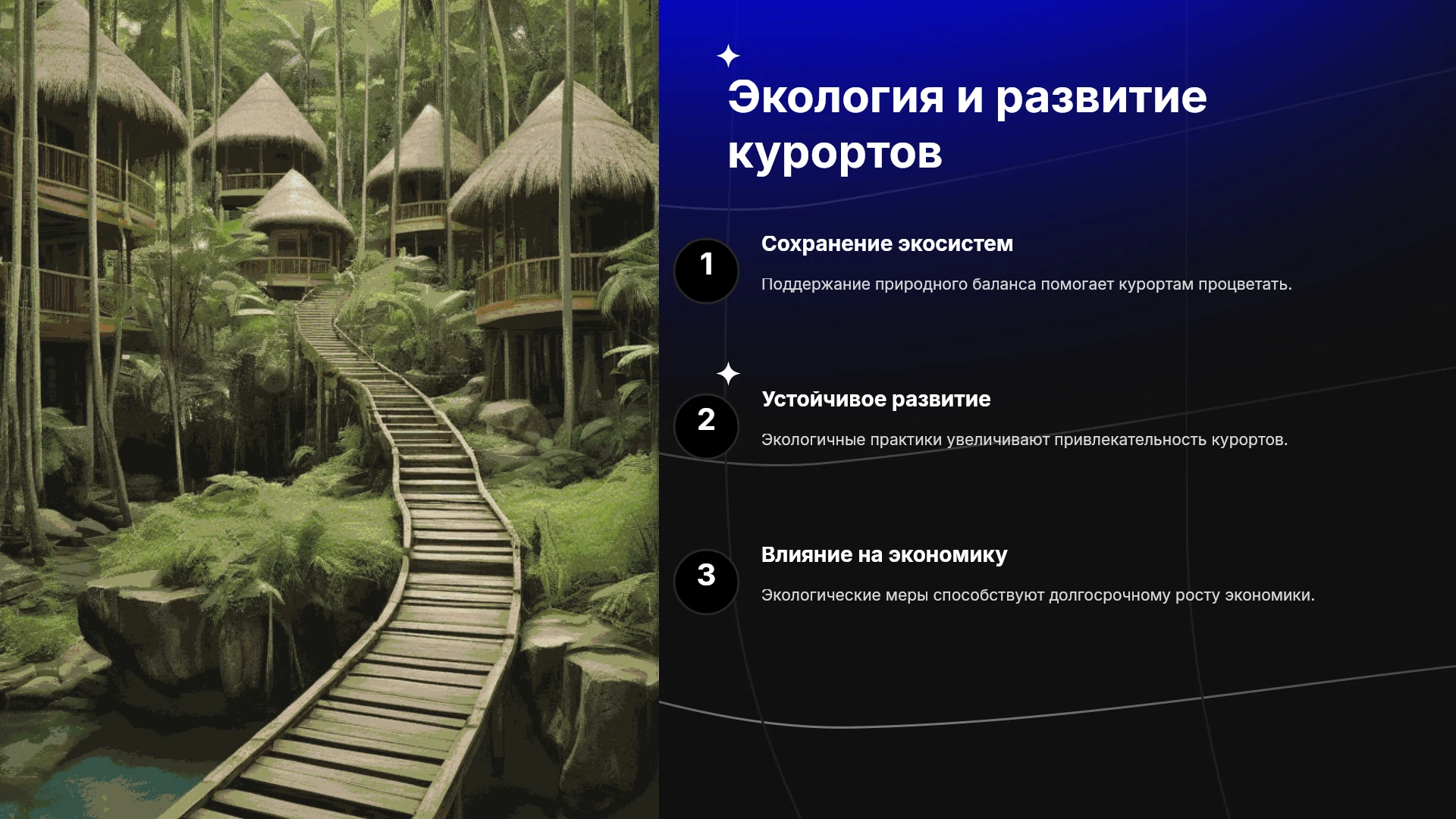 Экология и развитие курортов

1

Сохранение экосистем

Поддержание природного баланса помогает курортам процветать.

2

Устойчивое развитие

Экологичные практики увеличивают привлекательность курортов.

3

Влияние на экономику

Экологические меры способствуют долгосрочному росту экономики.